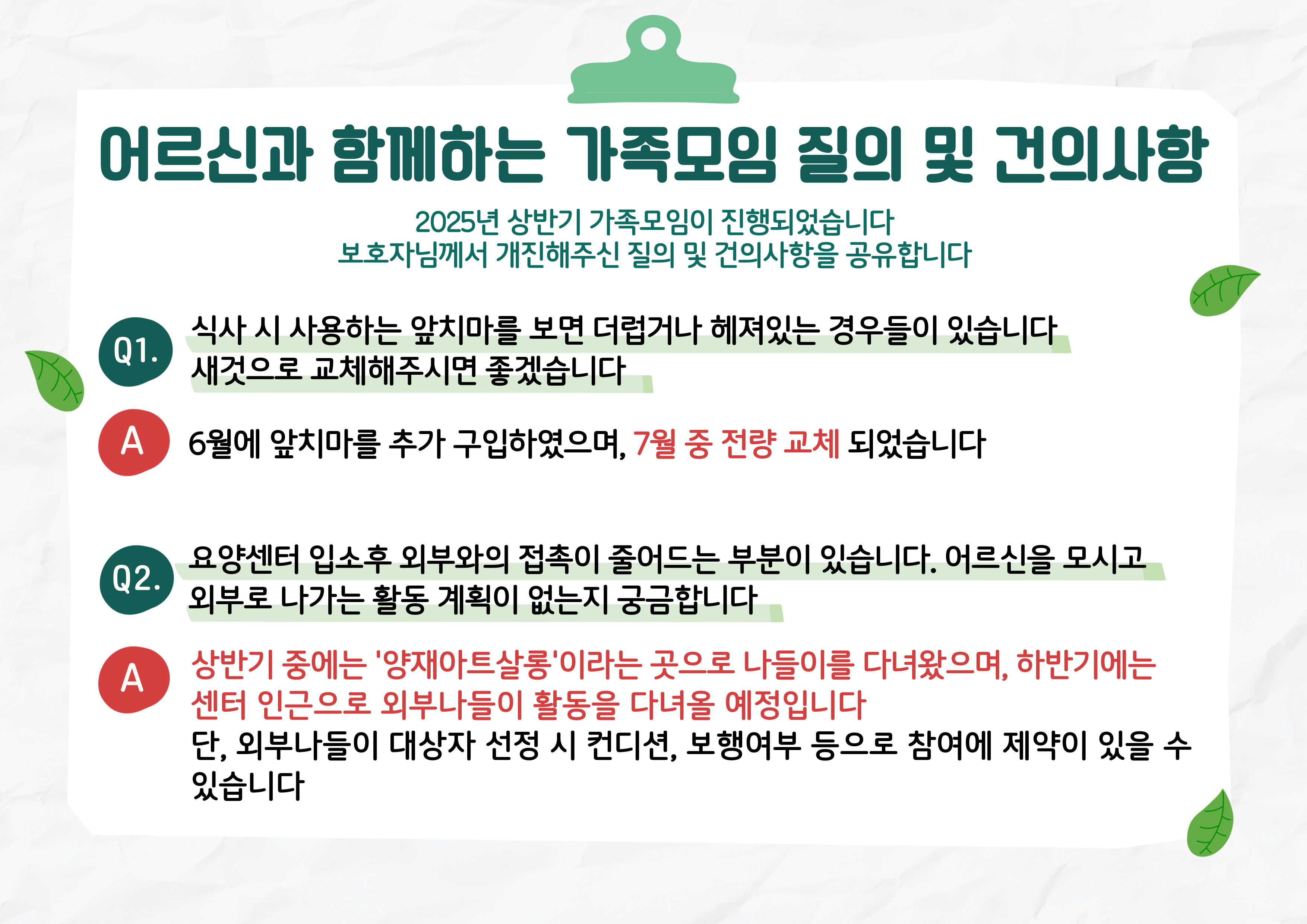 어르신과 함께하는 가족모임 질의 및 건의사항

2025년 상반기 가족모임이 진행되었습니다
보호자님께서 개진해주신 질의 및 건의사항을 공유합니다

Q1.
식사 시 사용하는 앞치마를 보면 더럽거나 헤져있는 경우들이 있습니다
새것으로 교체해주시면 좋겠습니다

A
6월에 앞치마를 추가 구입하였으며, 7월 중 전량 교체 되었습니다

Q2.
요양센터 입소후 외부와의 접촉이 줄어드는 부분이 있습니다. 어르신을 모시고 외부로 나가는 활동 계획이 없는지 궁금합니다

A
상반기 중에는 '양재아트살롱'이라는 곳으로 나들이를 다녀왔으며, 하반기에는 센터 인근으로 외부나들이 활동을 다녀올 예정입니다
단, 외부나들이 대상자 선정 시 컨디션, 보행여부 등으로 참여에 제약이 있을 수 있습니다